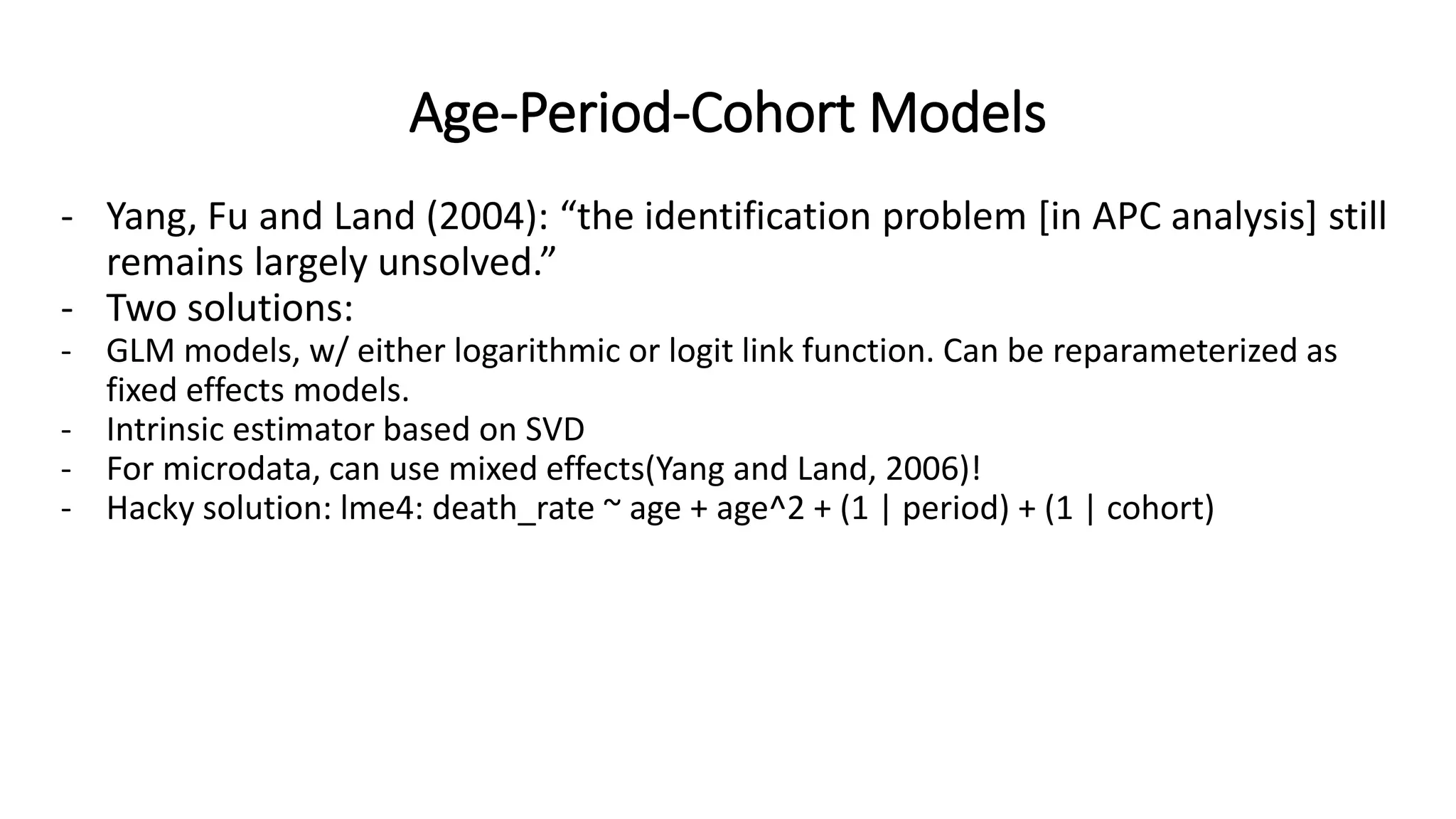 Age-Period-Cohort Models

- Yang, Fu and Land (2004): “the identification problem [in APC analysis] still remains largely unsolved.”
- Two solutions:
- GLM models, w/ either logarithmic or logit link function. Can be reparameterized as fixed effects models.
- Intrinsic estimator based on SVD
- For microdata, can use mixed effects(Yang and Land, 2006)!
- Hacky solution: lme4: death_rate ~ age + age^2 + (1 | period) + (1 | cohort)